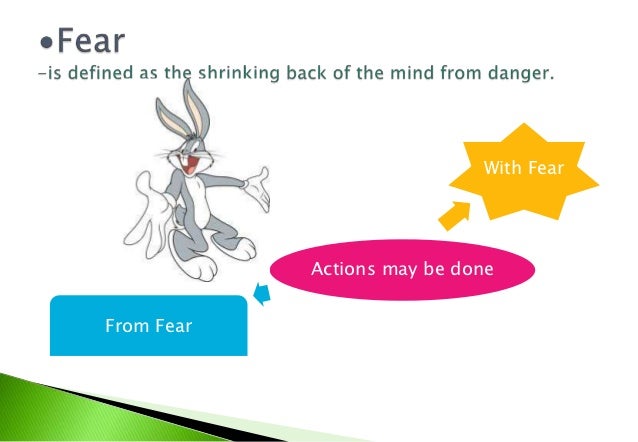 •Fear
-is defined as the shrinking back of the mind from danger.

With Fear

Actions may be done

From Fear